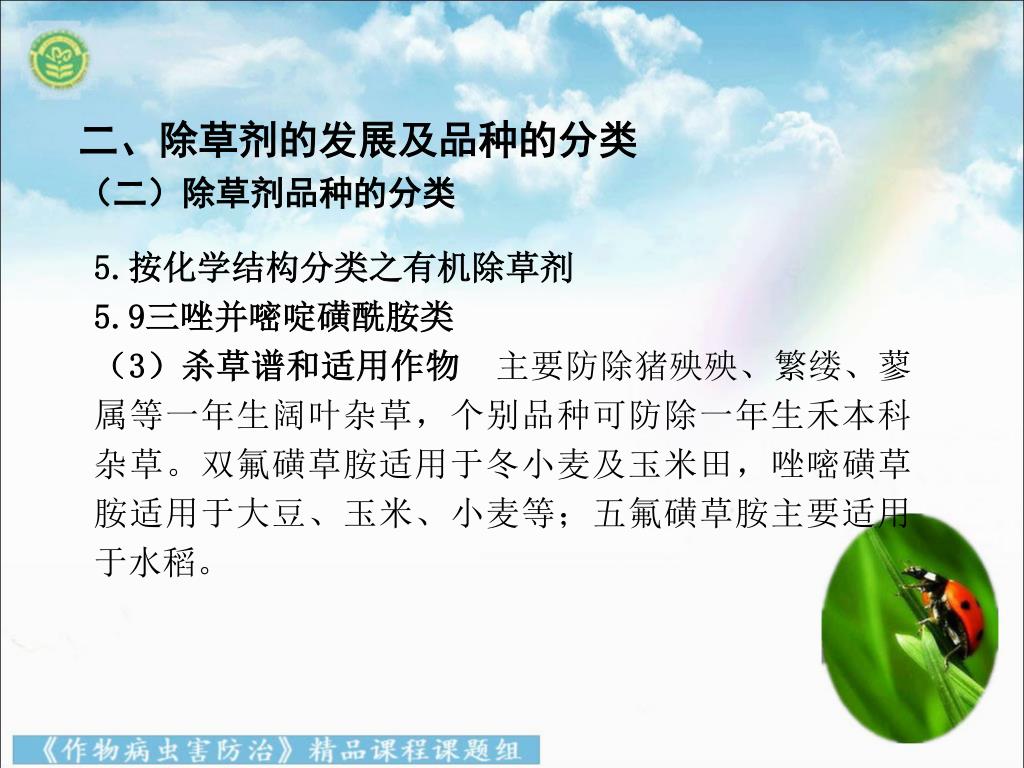 二、除草剂的发展及品种的分类
（二）除草剂品种的分类

5.按化学结构分类之有机除草剂
5.9三唑并嘧啶磺酰胺类
（3）杀草谱和适用作物　主要防除猪殃殃、繁缕、蓼属等一年生阔叶杂草，个别品种可防除一年生禾本科杂草。双氟磺草胺适用于冬小麦及玉米田，唑嘧磺草胺适用于大豆、玉米、小麦等；五氟磺草胺主要适用于水稻。

《作物病虫害防治》精品课程课题组